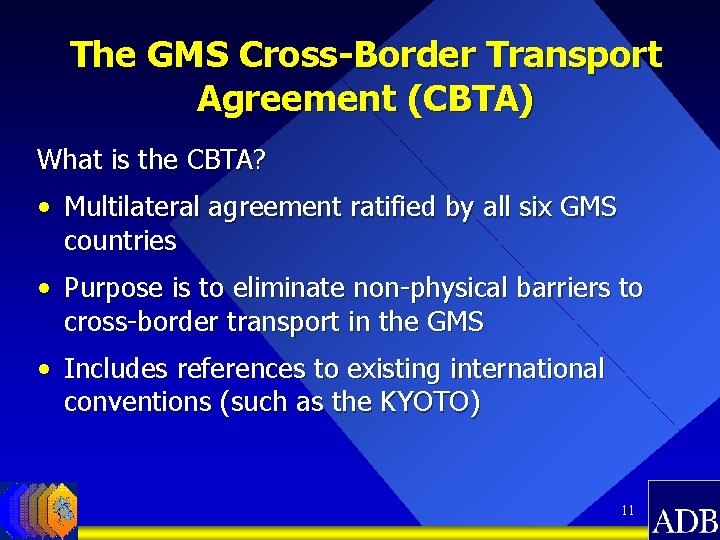 The GMS Cross-Border Transport Agreement (CBTA)

What is the CBTA?

• Multilateral agreement ratified by all six GMS countries

• Purpose is to eliminate non-physical barriers to cross-border transport in the GMS

• Includes references to existing international conventions (such as the KYOTO)

11

ADB